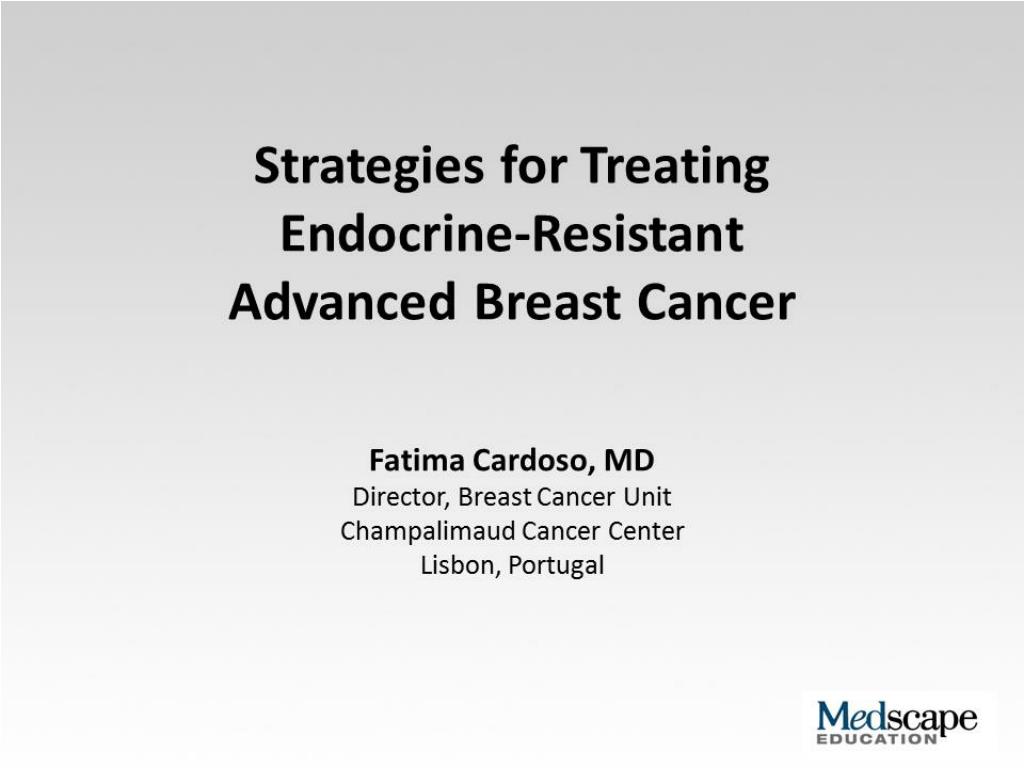 Strategies for Treating Endocrine-Resistant Advanced Breast Cancer

Fatima Cardoso, MD
Director, Breast Cancer Unit
Champalimaud Cancer Center
Lisbon, Portugal

Medscape
EDUCATION